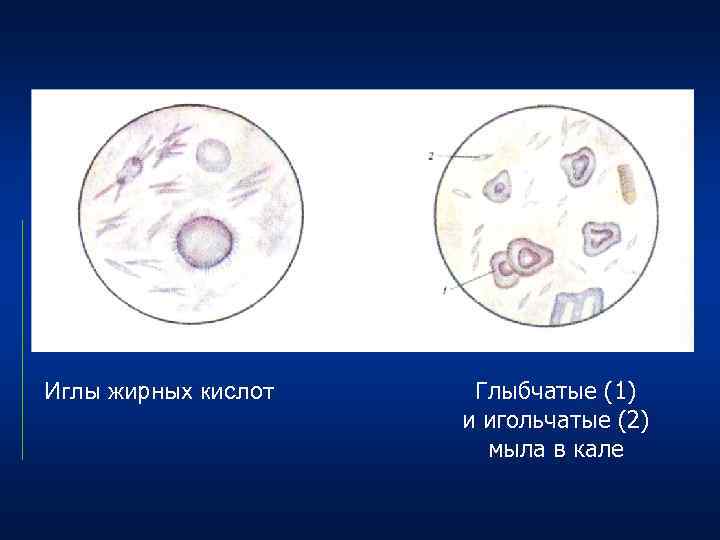 2

1

Иглы жирных кислот

Глыбчатые (1)
и игольчатые (2)
мыла в кале